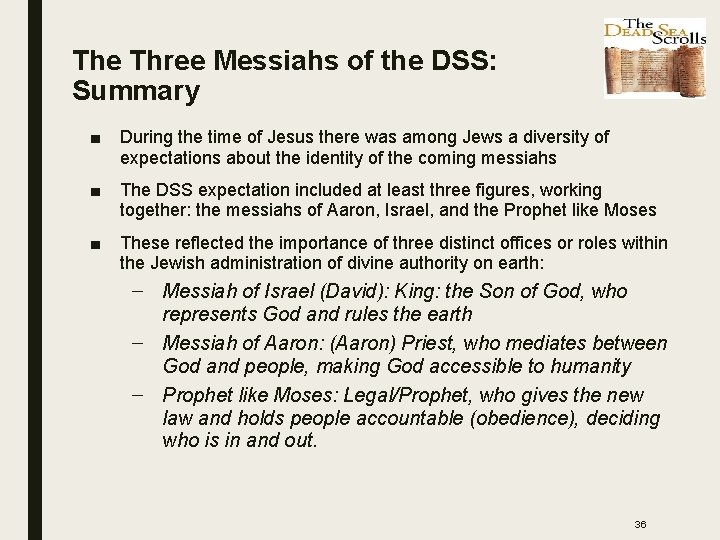 The Dead Sea Scrolls

The Three Messiahs of the DSS: Summary

■ During the time of Jesus there was among Jews a diversity of expectations about the identity of the coming messiahs

■ The DSS expectation included at least three figures, working together: the messiahs of Aaron, Israel, and the Prophet like Moses

■ These reflected the importance of three distinct offices or roles within the Jewish administration of divine authority on earth:

– Messiah of Israel (David): King: the Son of God, who represents God and rules the earth

– Messiah of Aaron: (Aaron) Priest, who mediates between God and people, making God accessible to humanity

– Prophet like Moses: Legal/Prophet, who gives the new law and holds people accountable (obedience), deciding who is in and out.

36